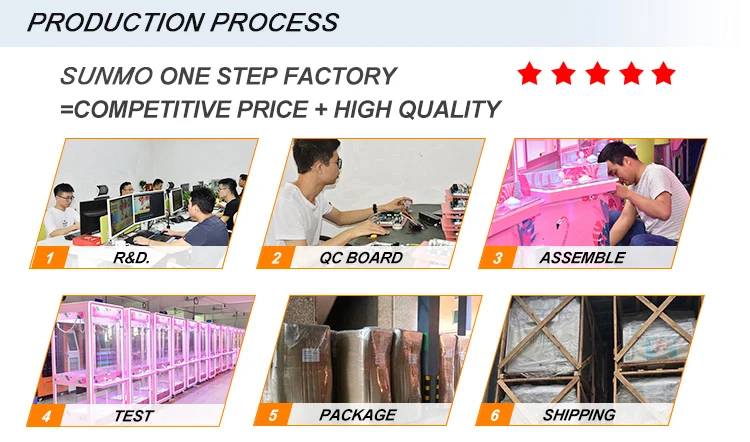 PRODUCTION PROCESS

SUNMO ONE STEP FACTORY
=COMPETITIVE PRICE + HIGH QUALITY

1 R&D.

2 QC BOARD

3 ASSEMBLE

4 TEST

5 PACKAGE

6 SHIPPING